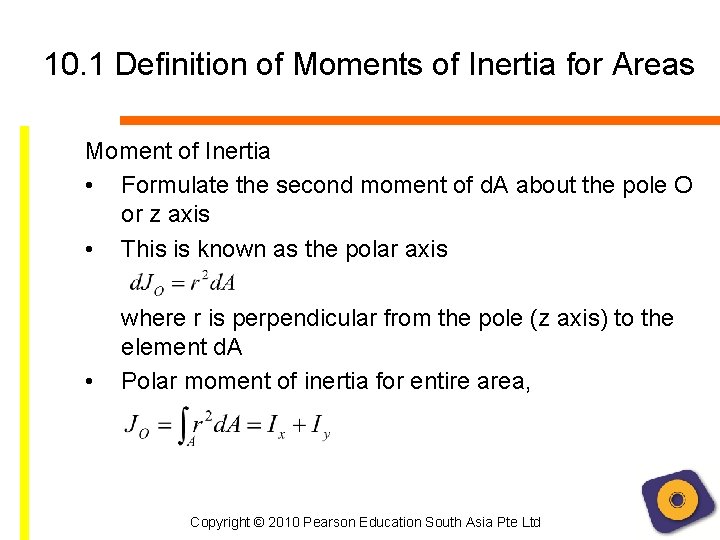 10.1 Definition of Moments of Inertia for Areas

Moment of Inertia

• Formulate the second moment of dA about the pole O or z axis

• This is known as the polar axis

$dJ_O = r^2 dA$

where r is perpendicular from the pole (z axis) to the element dA

• Polar moment of inertia for entire area,

$J_O = \int_A r^2 dA = I_x + I_y$

Copyright © 2010 Pearson Education South Asia Pte Ltd